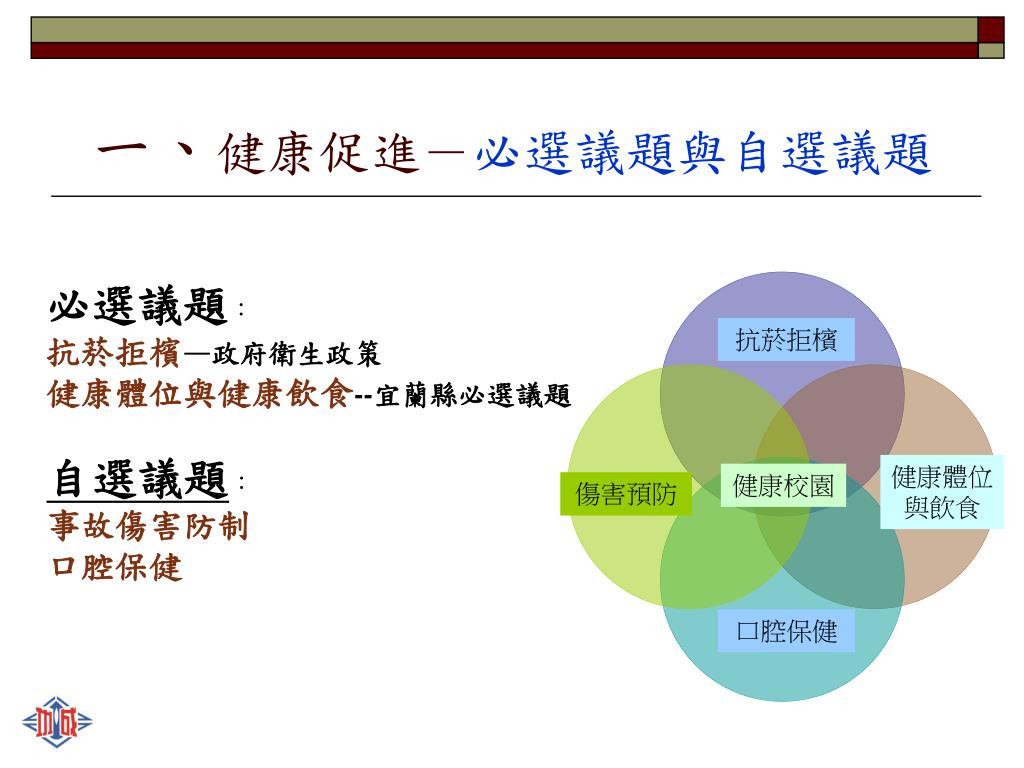 一、健康促進－必選議題與自選議題

必選議題：
抗菸拒檳—政府衛生政策
健康體位與健康飲食--宜蘭縣必選議題

自選議題：
事故傷害防制
口腔保健

抗菸拒檳

傷害預防

健康校園

健康體位與飲食

口腔保健